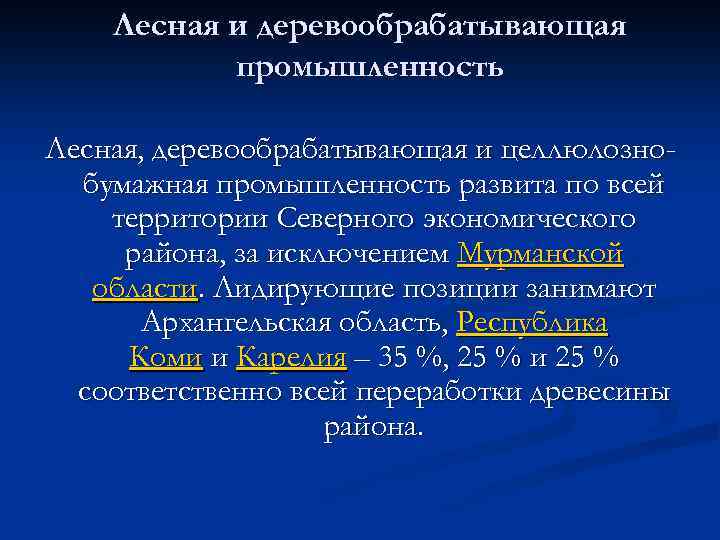 Лесная и деревообрабатывающая промышленность

Лесная, деревообрабатывающая и целлюлозно-бумажная промышленность развита по всей территории Северного экономического района, за исключением Мурманской области. Лидирующие позиции занимают Архангельская область, Республика Коми и Карелия – 35 %, 25 % и 25 % соответственно всей переработки древесины района.